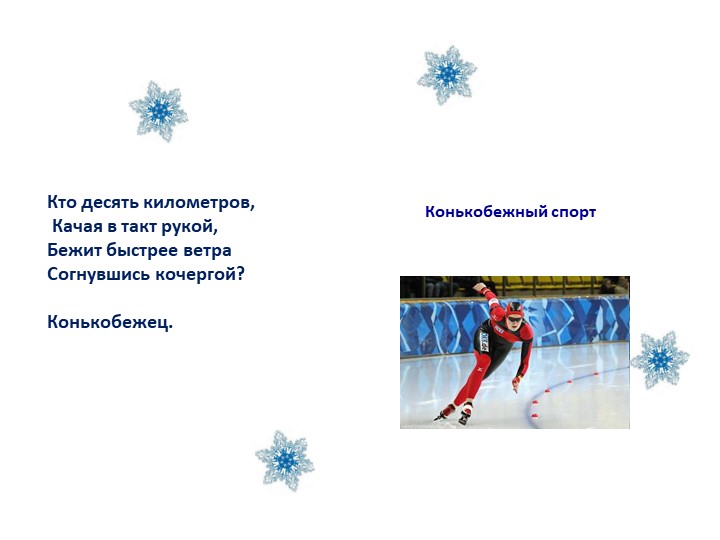 Кто десять километров,
Качая в такт рукой,
Бежит быстрее ветра
Согнувшись кочергой?

Конькобежец.

Конькобежный спорт